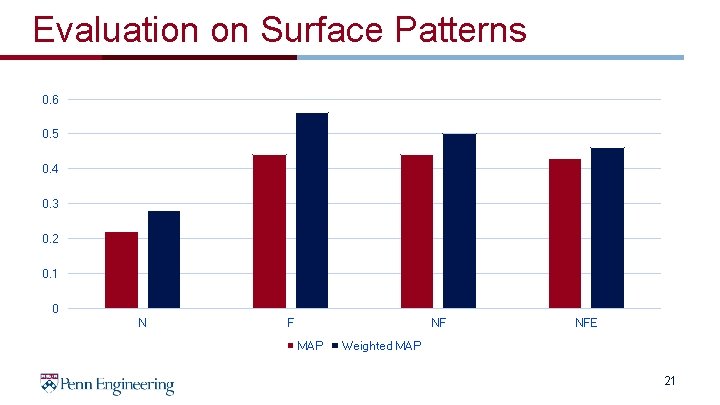 Evaluation on Surface Patterns

0.6
0.5
0.4
0.3
0.2
0.1
0

N F NF NFE

MAP Weighted MAP

Penn Engineering

21